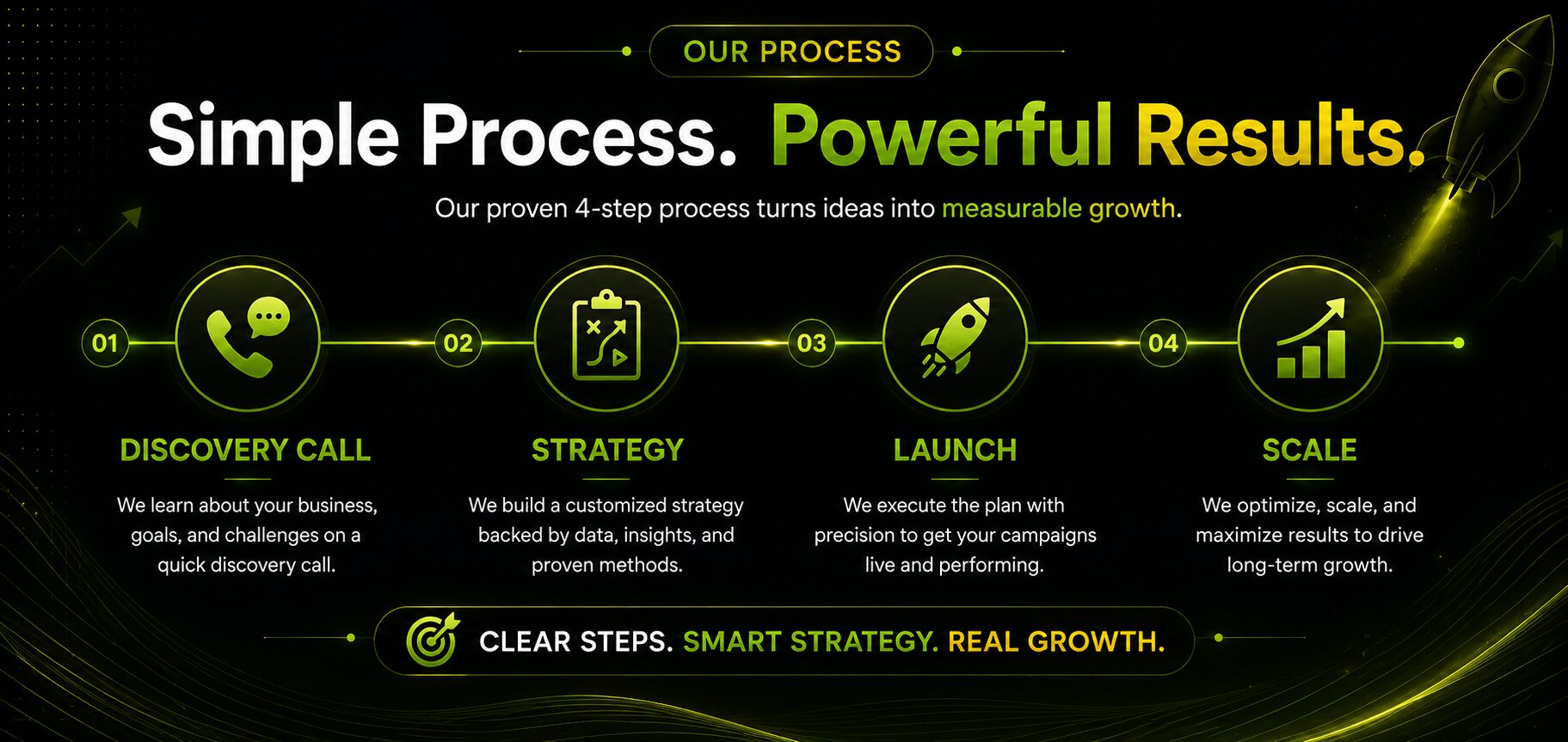 OUR PROCESS

Simple Process. Powerful Results.

Our proven 4-step process turns ideas into measurable growth.

01

DISCOVERY CALL

We learn about your business, goals, and challenges on a quick discovery call.

02

STRATEGY

We build a customized strategy backed by data, insights, and proven methods.

03

LAUNCH

We execute the plan with precision to get your campaigns live and performing.

04

SCALE

We optimize, scale, and maximize results to drive long-term growth.

CLEAR STEPS. SMART STRATEGY. REAL GROWTH.